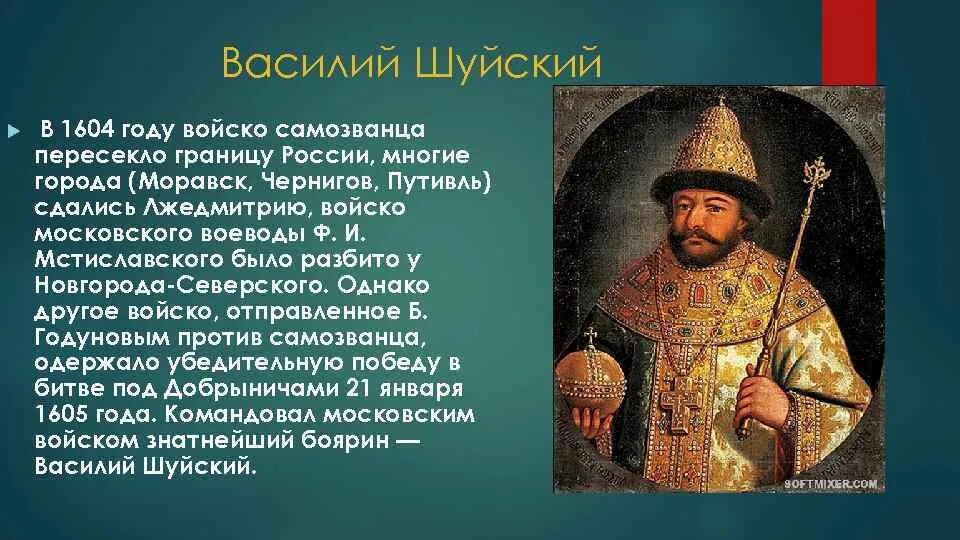 Василий Шуйский

В 1604 году войско самозванца пересекло границу России, многие города (Моравск, Чернигов, Путивль) сдались Лжедмитрию, войско московского воеводы Ф. И. Мстиславского было разбито у Новгорода-Северского. Однако другое войско, отправленное Б. Годуновым против самозванца, одержало убедительную победу в битве под Добрыничами 21 января 1605 года. Командовал московским войском знатнейший боярин — Василий Шуйский.

SOFTMIXER.COM